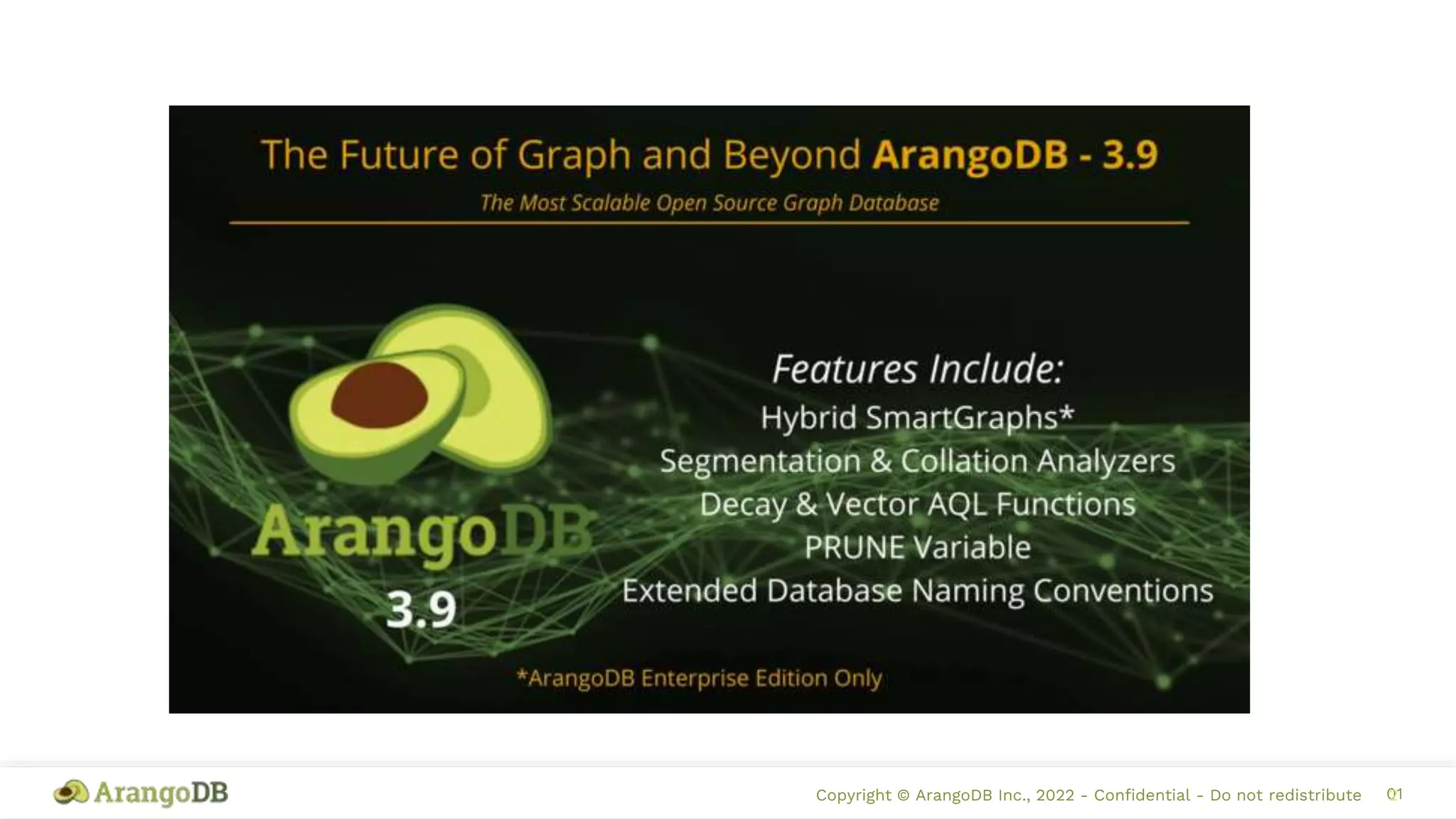 The Future of Graph and Beyond ArangoDB - 3.9

The Most Scalable Open Source Graph Database

ArangoDB
3.9

Features Include:
Hybrid SmartGraphs*
Segmentation & Collation Analyzers
Decay & Vector AQL Functions
PRUNE Variable
Extended Database Naming Conventions

*ArangoDB Enterprise Edition Only

ArangoDB

Copyright © ArangoDB Inc., 2022 - Confidential - Do not redistribute 01